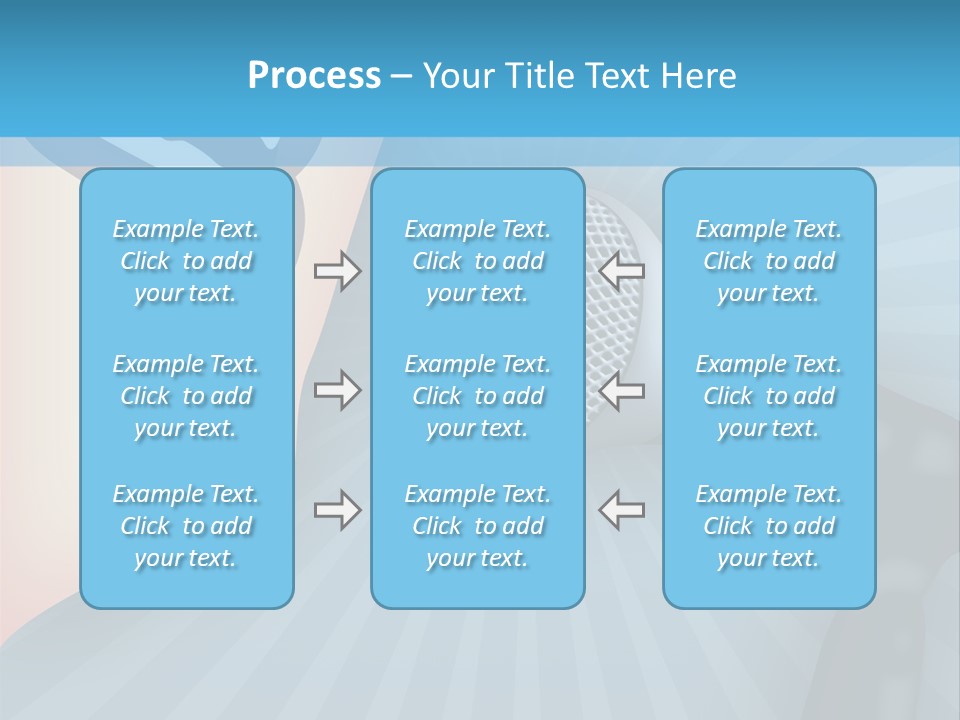 Process – Your Title Text Here

Example Text. Click to add your text.

Example Text. Click to add your text.

Example Text. Click to add your text.

Example Text. Click to add your text.

Example Text. Click to add your text.

Example Text. Click to add your text.

Example Text. Click to add your text.

Example Text. Click to add your text.

Example Text. Click to add your text.